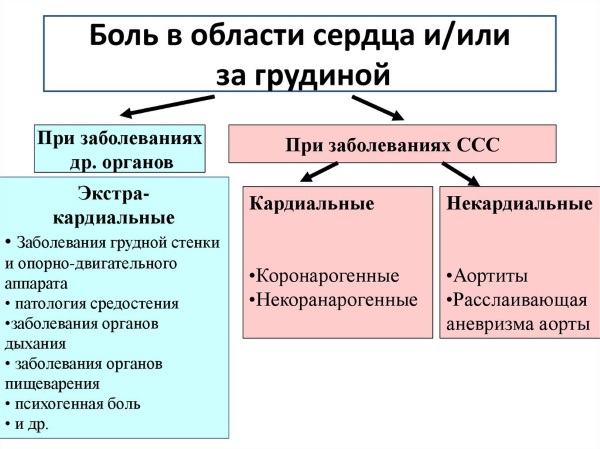 Боль в области сердца и/или за грудиной

При заболеваниях др. органов

Экстра-кардиальные

• Заболевания грудной стенки и опорно-двигательного аппарата
• патология средостения
•заболевания органов дыхания
• заболевания органов пищеварения
• психогенная боль
• и др.

При заболеваниях ССС

Кардиальные

•Коронарогенные
•Некоранарогенные

Некардиальные

•Аортиты
•Расслаивающая аневризма аорты